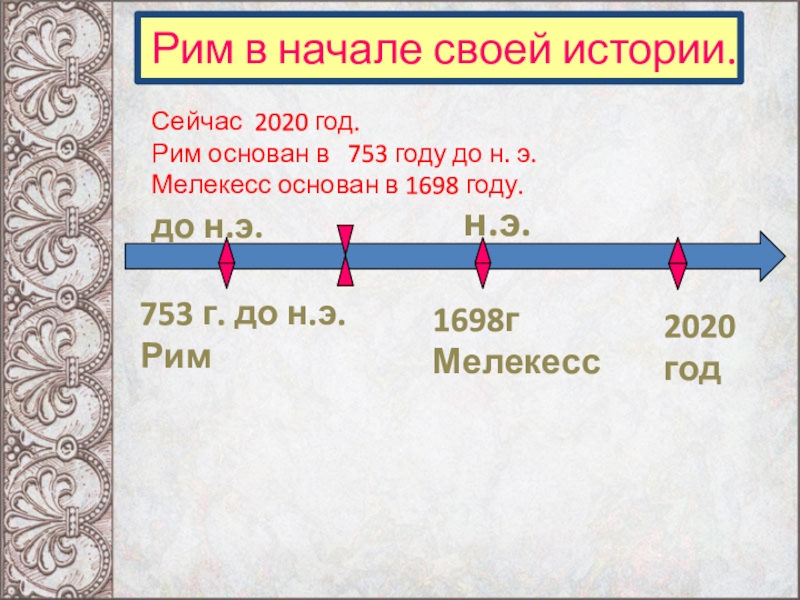 Рим в начале своей истории.

Сейчас 2020 год.
Рим основан в 753 году до н. э.
Мелекесс основан в 1698 году.

до н.э.

н.э.

753 г. до н.э.
Рим

1698г
Мелекесс

2020
год